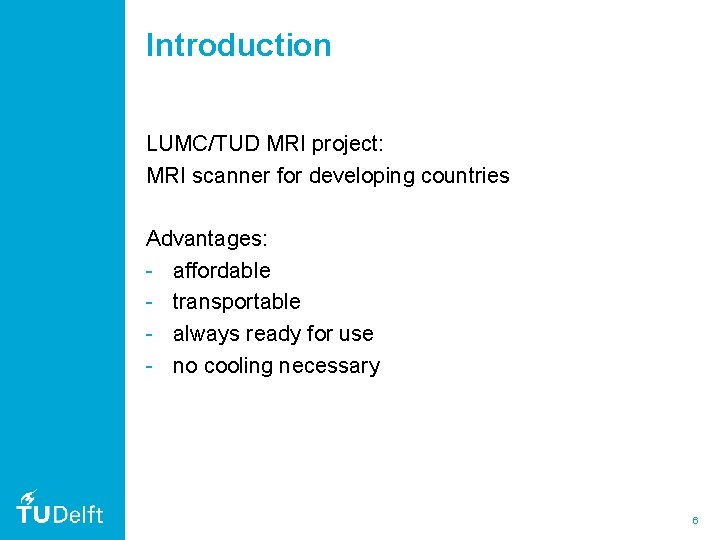 Introduction

LUMC/TUD MRI project:
MRI scanner for developing countries

Advantages:
- affordable
- transportable
- always ready for use
- no cooling necessary

TUDelft

6